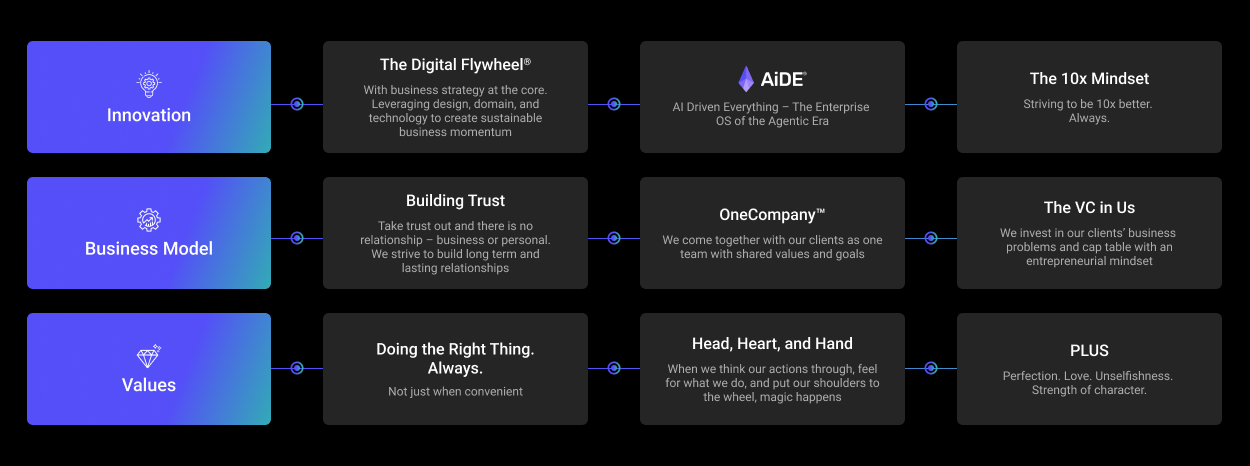 Innovation

The Digital Flywheel®

With business strategy at the core. Leveraging design, domain, and technology to create sustainable business momentum

AiDE®

AI Driven Everything – The Enterprise OS of the Agentic Era

The 10x Mindset

Striving to be 10x better. Always.

Business Model

Building Trust

Take trust out and there is no relationship – business or personal. We strive to build long term and lasting relationships

OneCompany™

We come together with our clients as one team with shared values and goals

The VC in Us

We invest in our clients' business problems and cap table with an entrepreneurial mindset

Values

Doing the Right Thing. Always.

Not just when convenient

Head, Heart, and Hand

When we think our actions through, feel for what we do, and put our shoulders to the wheel, magic happens

PLUS

Perfection. Love. Unselfishness. Strength of character.